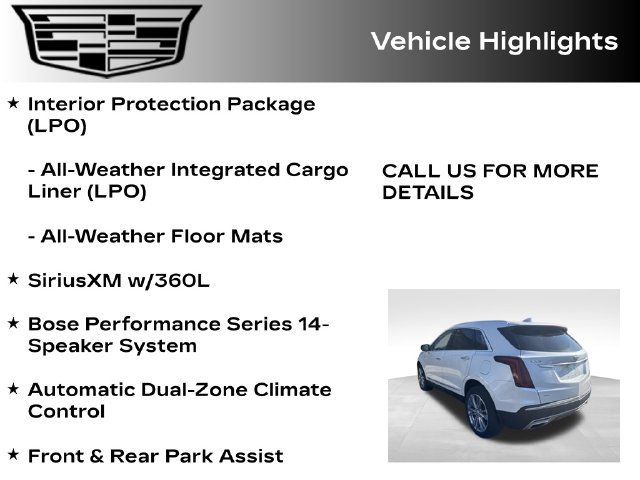 Vehicle Highlights

★ Interior Protection Package (LPO)

- All-Weather Integrated Cargo Liner (LPO)

- All-Weather Floor Mats

★ SiriusXM w/360L

★ Bose Performance Series 14-Speaker System

★ Automatic Dual-Zone Climate Control

★ Front & Rear Park Assist

CALL US FOR MORE DETAILS